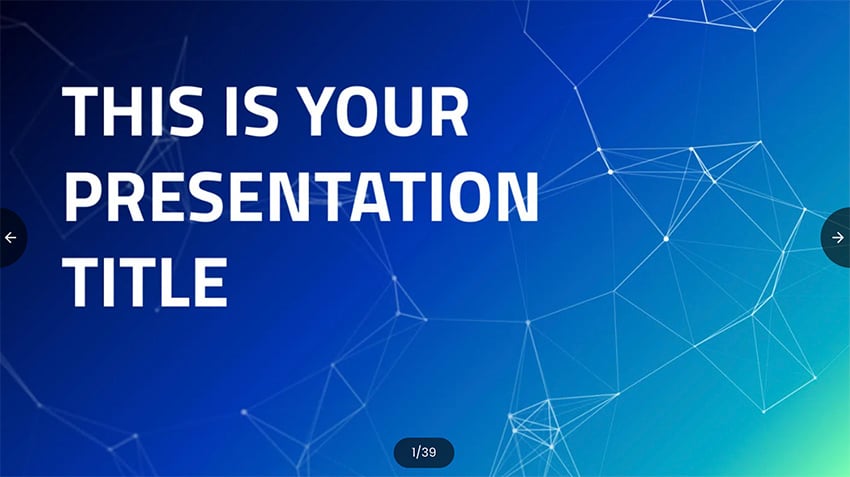 THIS IS YOUR PRESENTATION TITLE

1/39